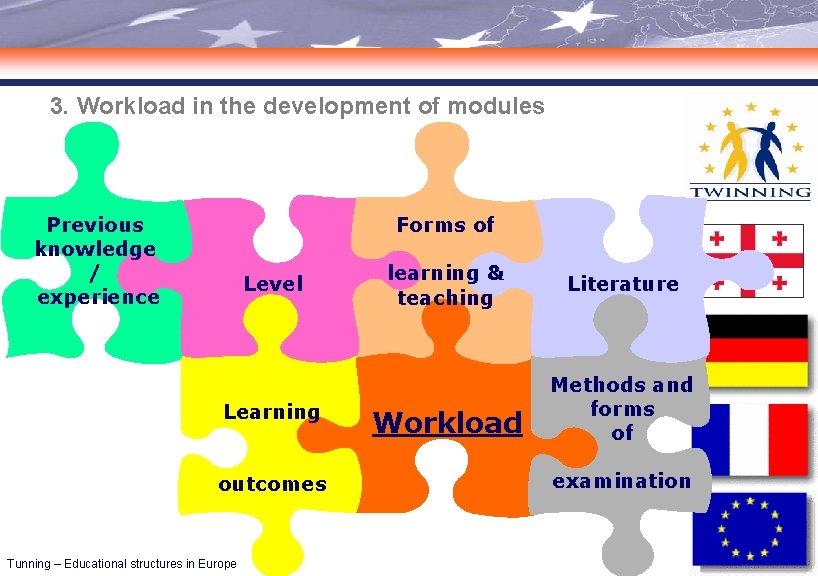 3. Workload in the development of modules

TWINNING

Previous knowledge / experience

Level

Forms of learning & teaching

Literature

Learning outcomes

Workload

Methods and forms of examination

Tunning – Educational structures in Europe